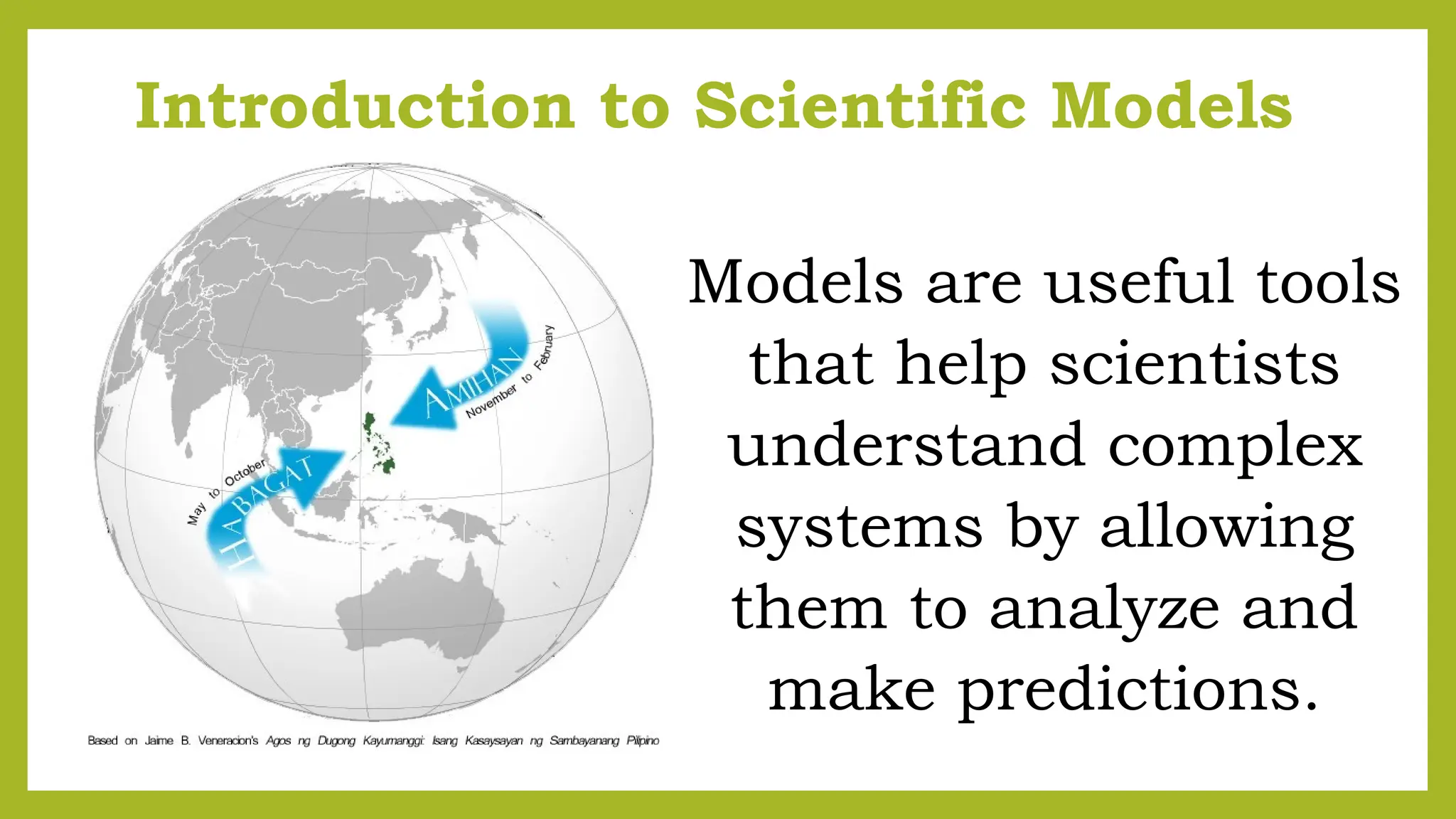 Introduction to Scientific Models

AMIHAN
November to February

HABAGAT
May to October

Based on Jaime B. Veneracion's Agos ng Dugong Kayumanggi: Isang Kasaysayan ng Sambayanang Pilipino

Models are useful tools that help scientists understand complex systems by allowing them to analyze and make predictions.